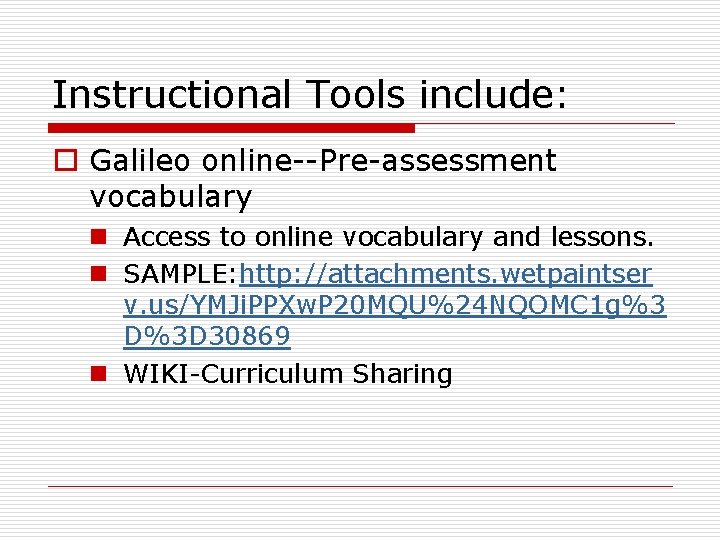 Instructional Tools include:

Galileo online--Pre-assessment vocabulary

Access to online vocabulary and lessons.

SAMPLE:http://attachments.wetpaintserv.us/YMJiPPXwP20MQU%24NQOMC1g%3D%3D30869

WIKI-Curriculum Sharing